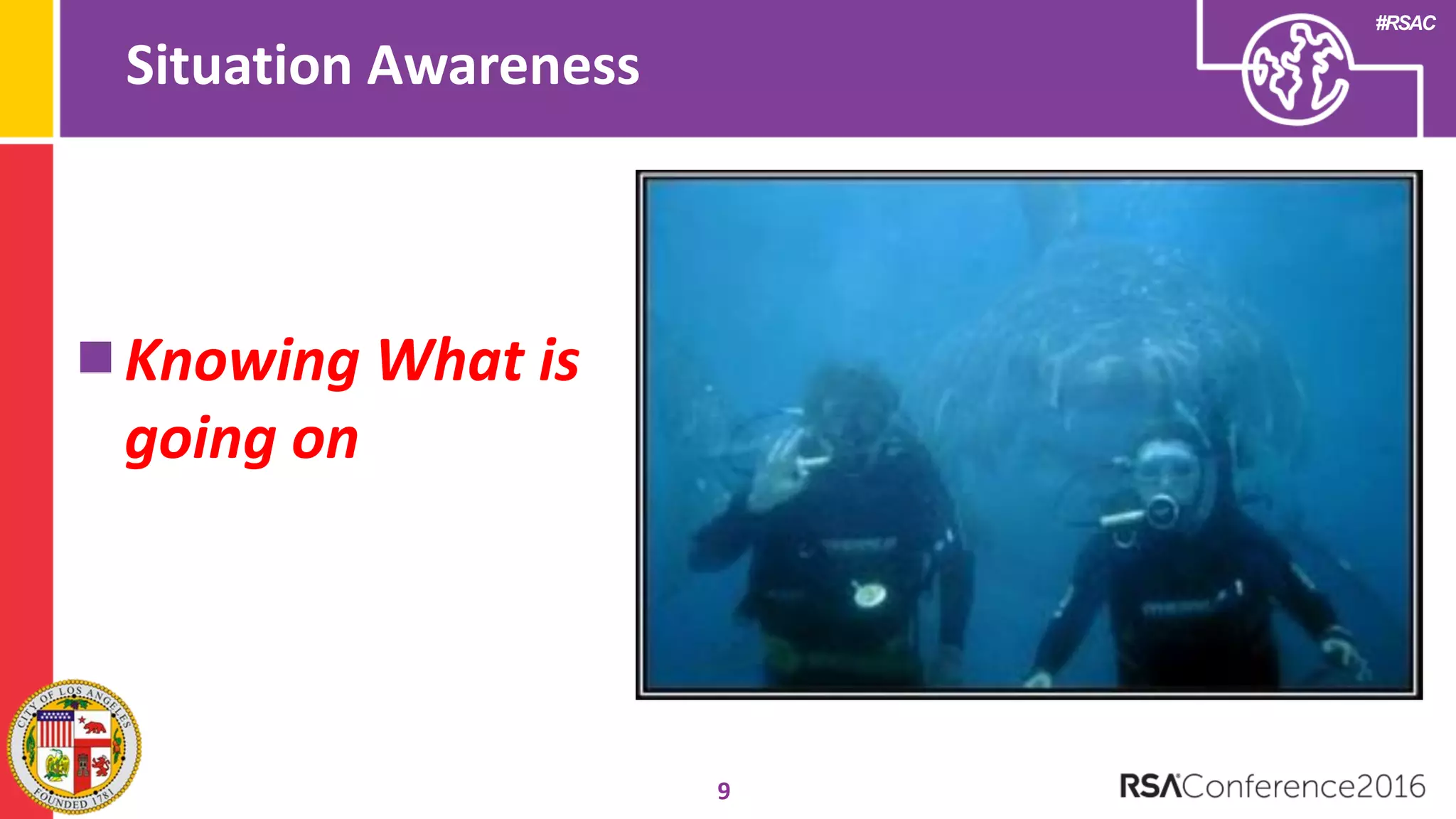 Situation Awareness

#RSAC

Knowing What is going on

CITY OF LOS ANGELES FOUNDED 1781

9

RSAConference2016